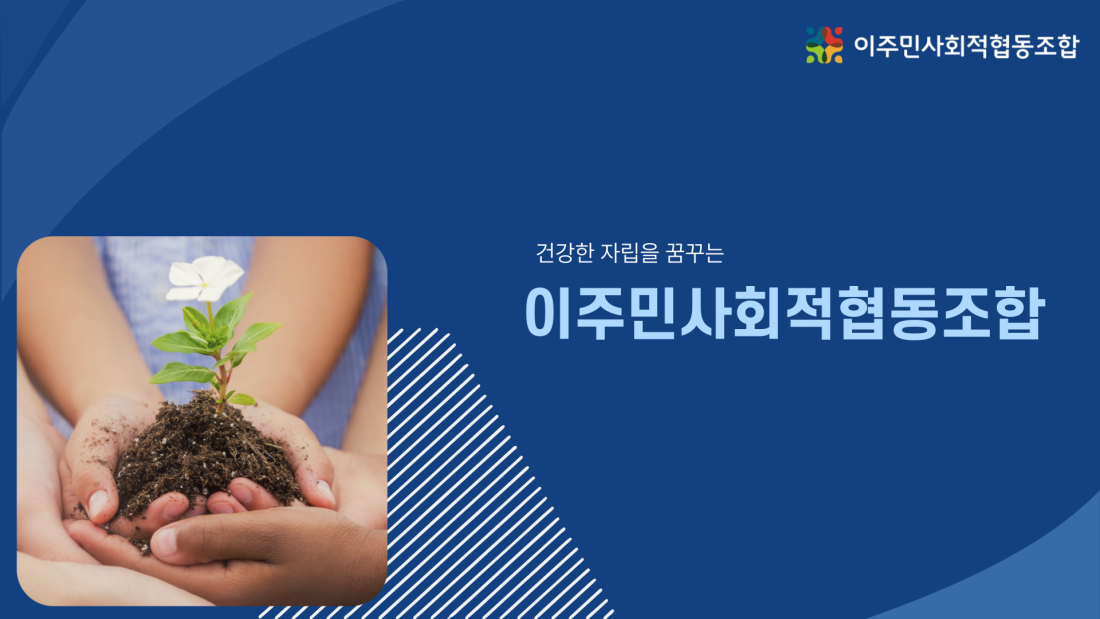 이주민사회적협동조합

건강한 자립을 꿈꾸는

이주민사회적협동조합